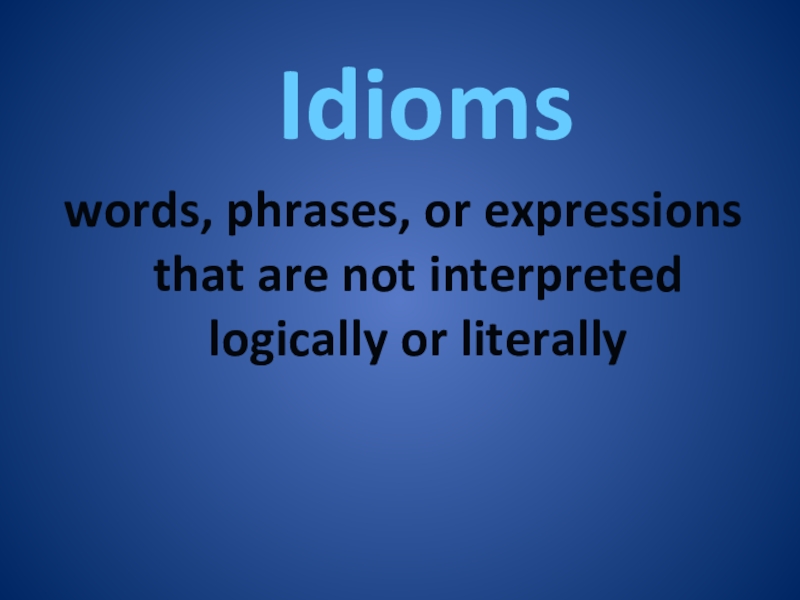 Idioms

words, phrases, or expressions that are not interpreted logically or literally